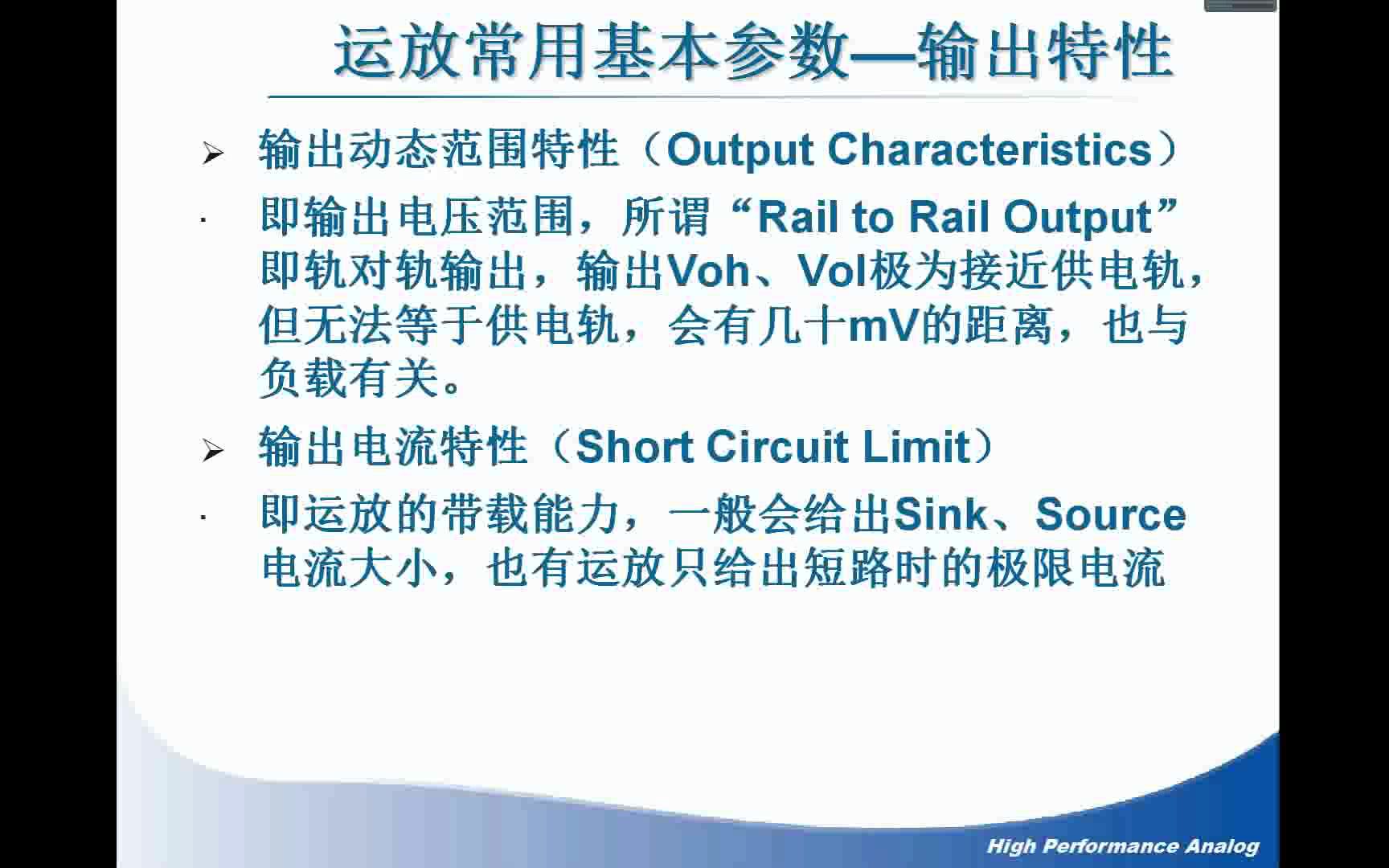 运放常用基本参数—输出特性

➢ 输出动态范围特性（Output Characteristics）

· 即输出电压范围，所谓“Rail to Rail Output”即轨对轨输出，输出Voh、Vol极为接近供电轨，但无法等于供电轨，会有几十mV的距离，也与负载有关。

➢ 输出电流特性（Short Circuit Limit）

· 即运放的带载能力，一般会给出Sink、Source电流大小，也有运放只给出短路时的极限电流

High Performance Analog